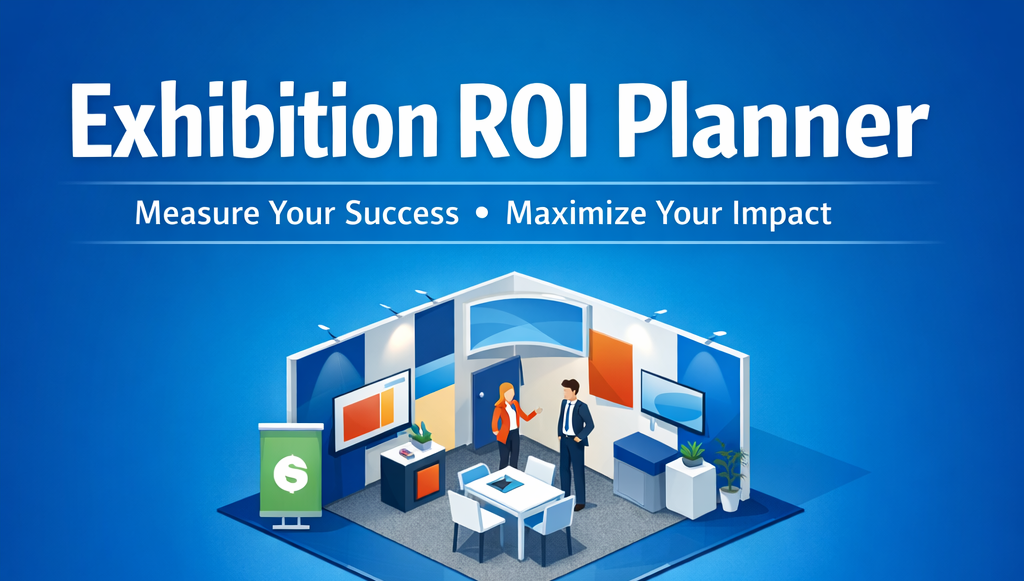 Exhibition ROI Planner

Measure Your Success • Maximize Your Impact

$